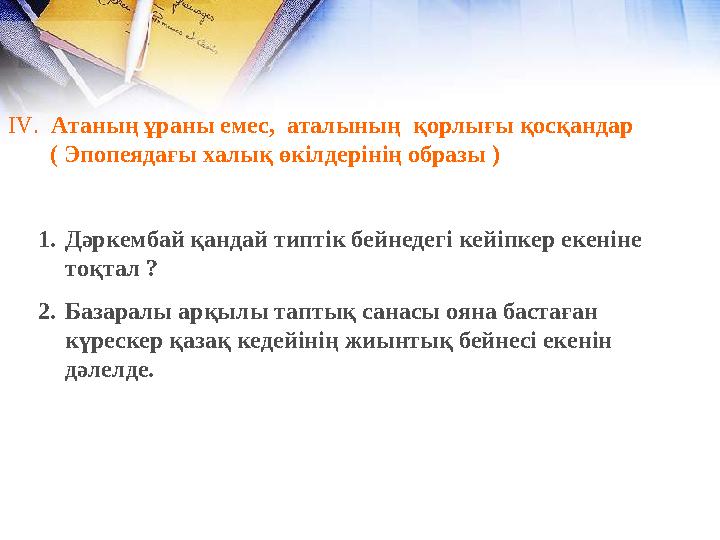 IV. Атаның ұраны емес, аталының қорлығы қосқандар
( Эпопеядағы халық өкілдерінің образы )

1. Дәркембай қандай типтік бейнедегі кейіпкер екеніне тоқтал ?

2. Базаралы арқылы таптық санасы ояна бастаған күрескер қазақ кедейінің жиынтық бейнесі екенін дәлелде.